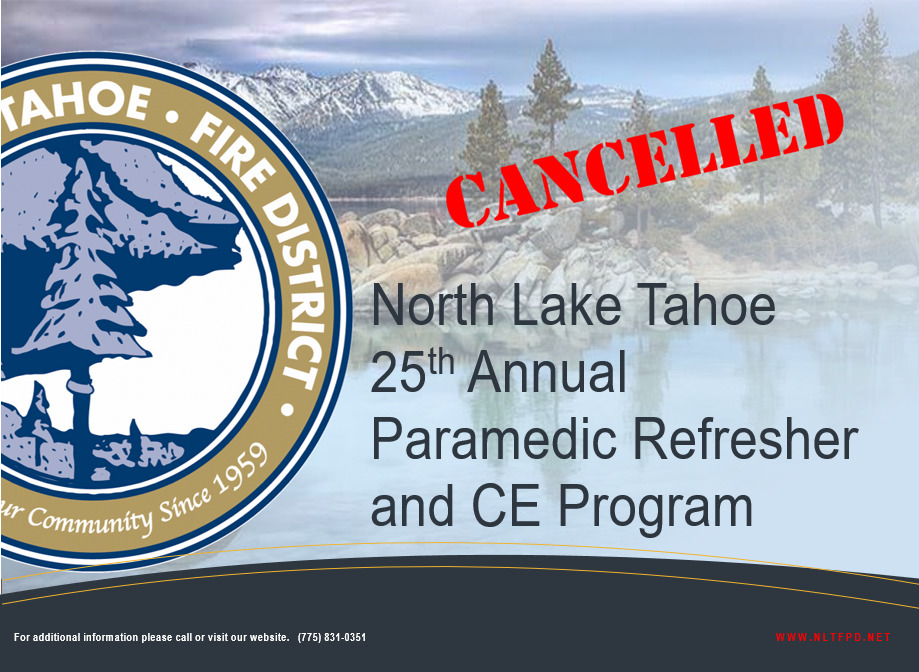 TAHOE • FIRE DISTRICT •

ur Community Since 1959

CANCELLED

North Lake Tahoe
25$^{th}$ Annual
Paramedic Refresher
and CE Program

For additional information please call or visit our website. (775) 831-0351

WWW.NLTFPD.NET